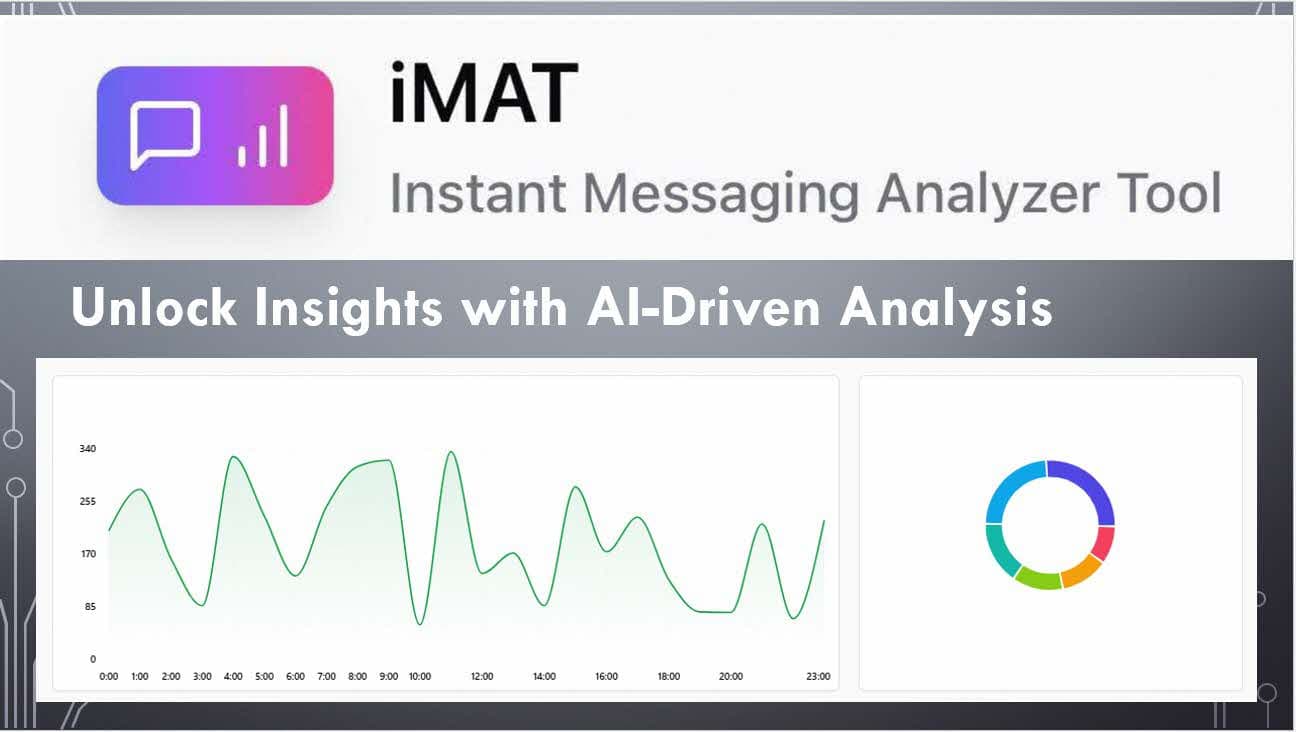 iMAT
Instant Messaging Analyzer Tool

Unlock Insights with AI-Driven Analysis

340
255
170
85
0
0:00 1:00 2:00 3:00 4:00 5:00 6:00 7:00 8:00 9:00 10:00 12:00 14:00 16:00 18:00 20:00 23:00